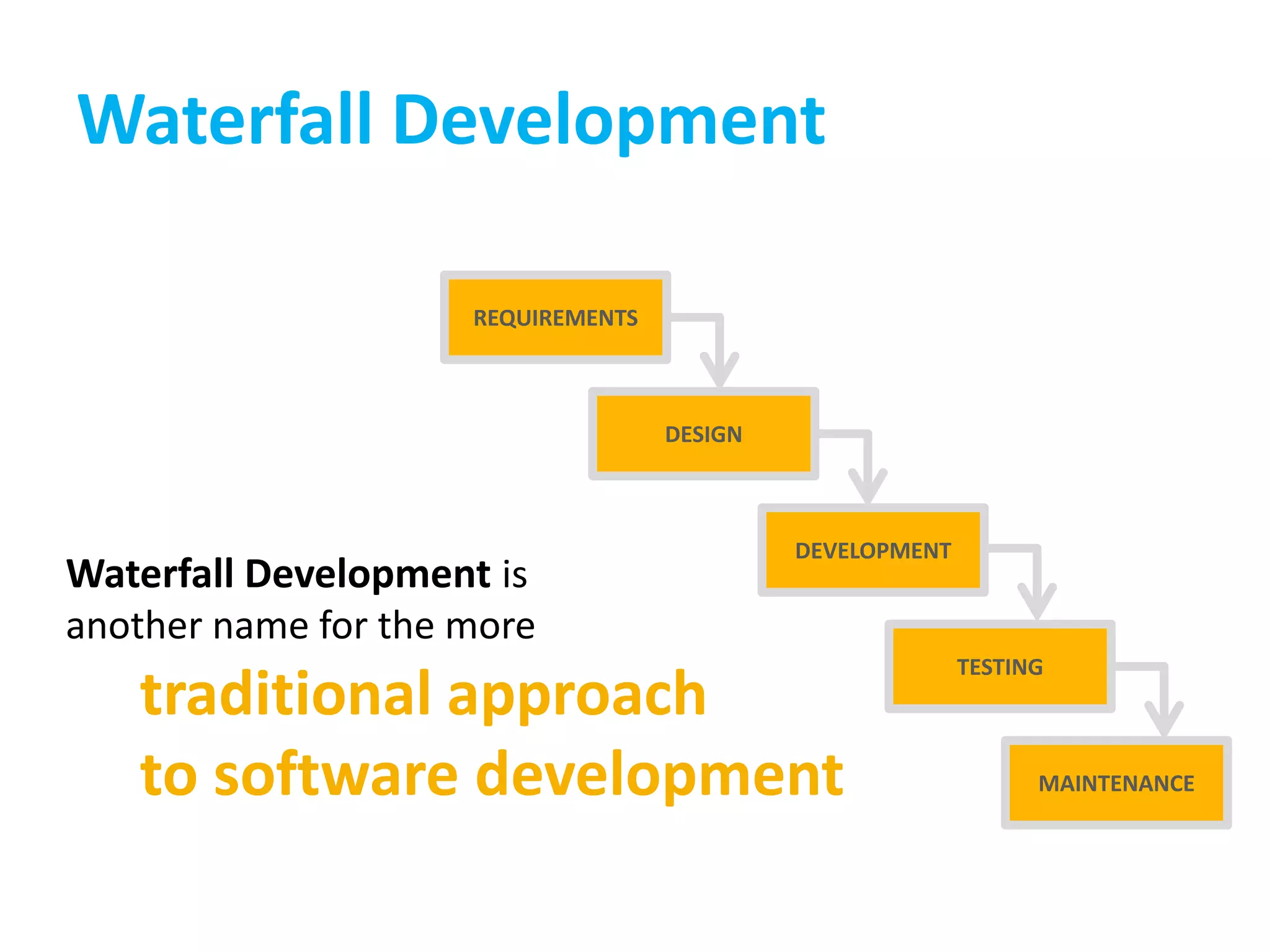 Waterfall Development

REQUIREMENTS

DESIGN

DEVELOPMENT

TESTING

MAINTENANCE

Waterfall Development is another name for the more traditional approach to software development